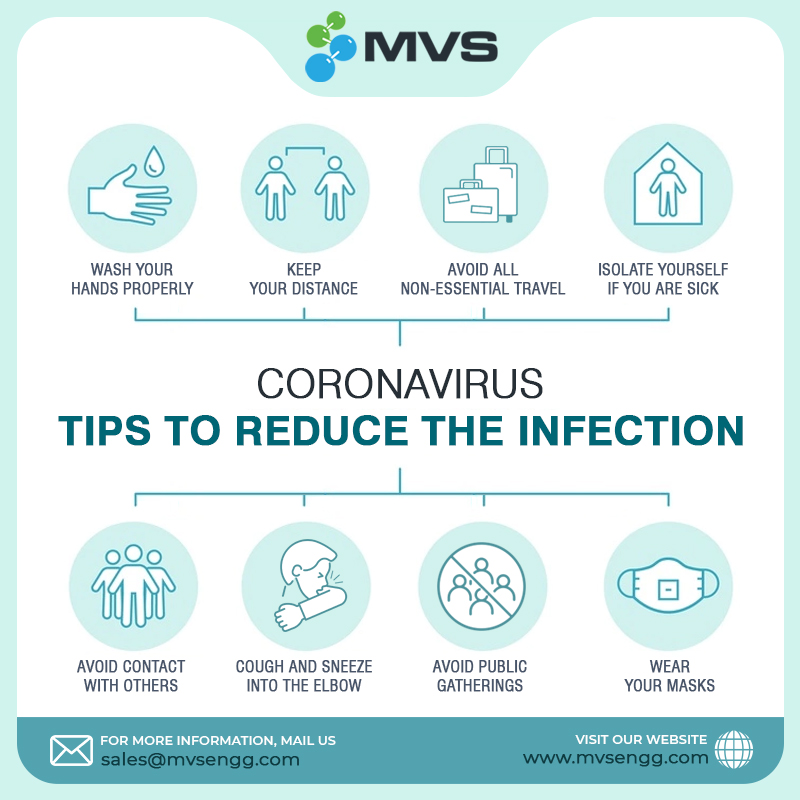 MVS

WASH YOUR HANDS PROPERLY

KEEP YOUR DISTANCE

AVOID ALL NON-ESSENTIAL TRAVEL

ISOLATE YOURSELF IF YOU ARE SICK

CORONAVIRUS

TIPS TO REDUCE THE INFECTION

AVOID CONTACT WITH OTHERS

COUGH AND SNEEZE INTO THE ELBOW

AVOID PUBLIC GATHERINGS

WEAR YOUR MASKS

FOR MORE INFORMATION, MAIL US
sales@mvsengg.com

VISIT OUR WEBSITE
www.mvsengg.com